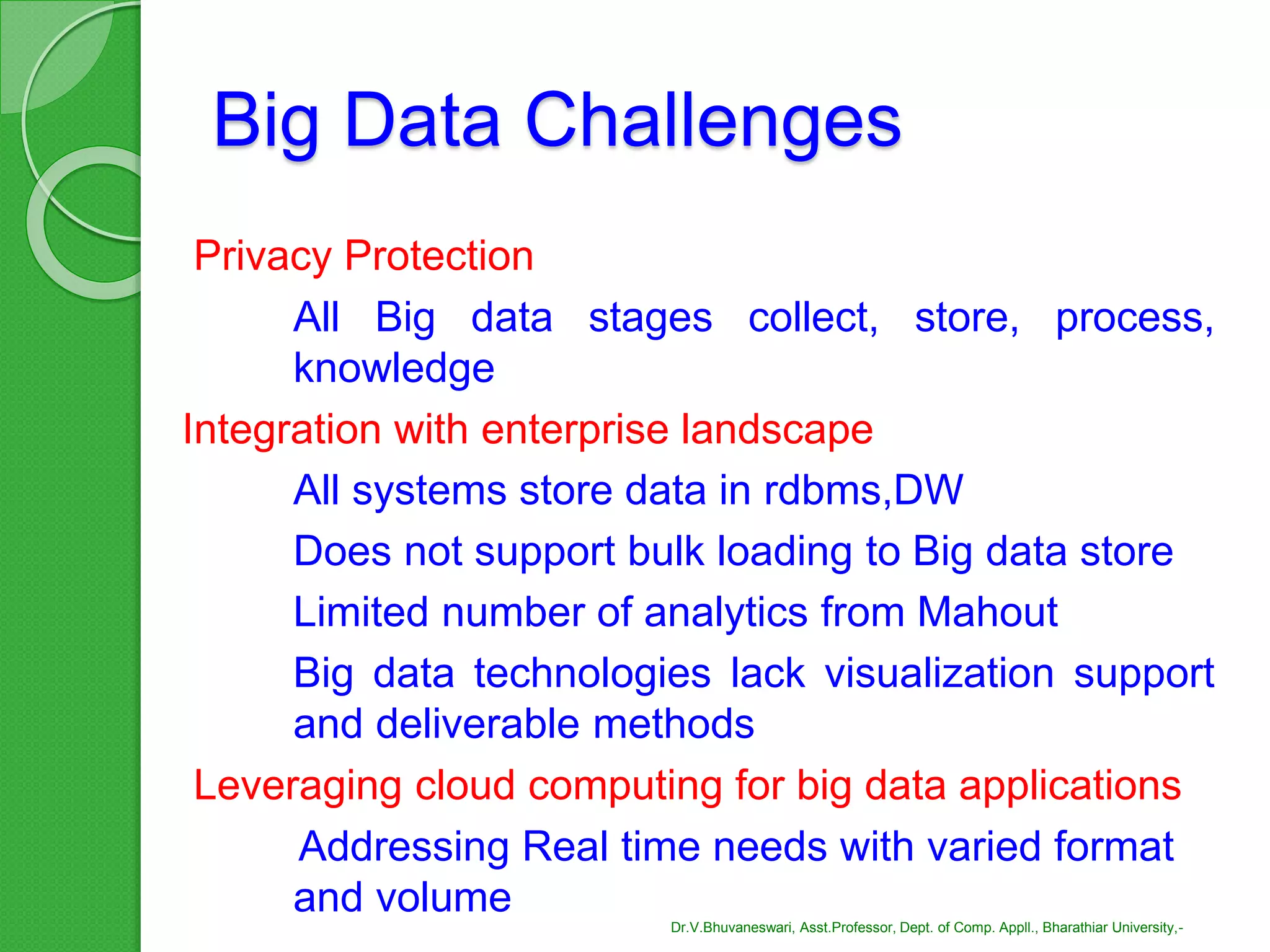 Big Data Challenges

Privacy Protection

All Big data stages collect, store, process, knowledge

Integration with enterprise landscape

All systems store data in rdbms,DW

Does not support bulk loading to Big data store

Limited number of analytics from Mahout

Big data technologies lack visualization support and deliverable methods

Leveraging cloud computing for big data applications

Addressing Real time needs with varied format and volume

Dr.V.Bhuvaneswari, Asst.Professor, Dept. of Comp. Appll., Bharathiar University,-